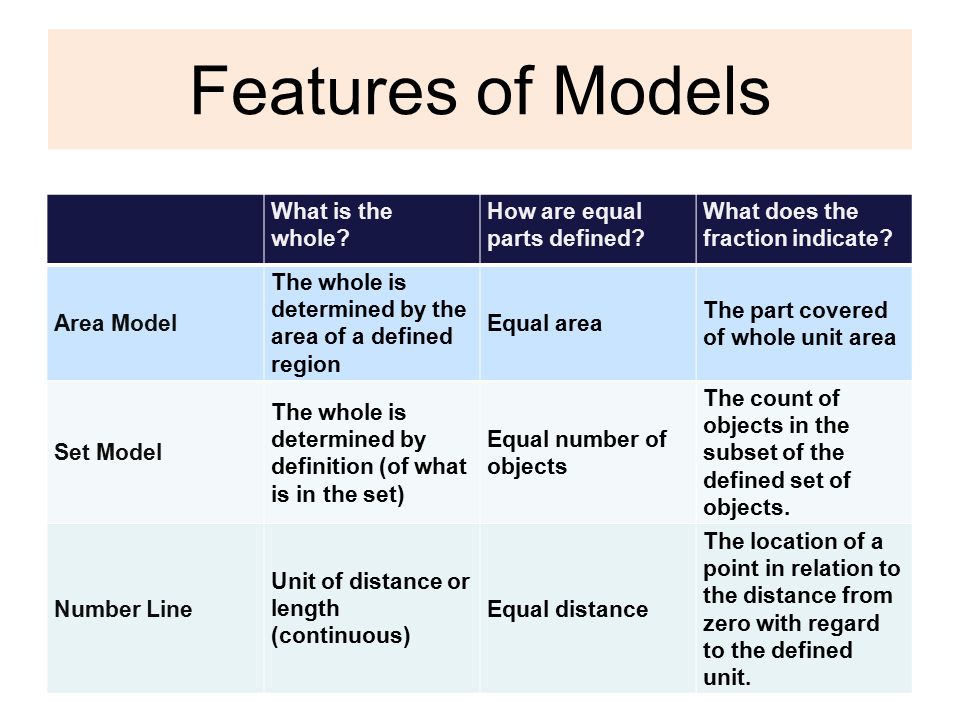 Features of Models

| | What is the whole? | How are equal parts defined? | What does the fraction indicate? |
|---|---|---|---|
| Area Model | The whole is determined by the area of a defined region | Equal area | The part covered of whole unit area |
| Set Model | The whole is determined by definition (of what is in the set) | Equal number of objects | The count of objects in the subset of the defined set of objects. |
| Number Line | Unit of distance or length (continuous) | Equal distance | The location of a point in relation to the distance from zero with regard to the defined unit. |